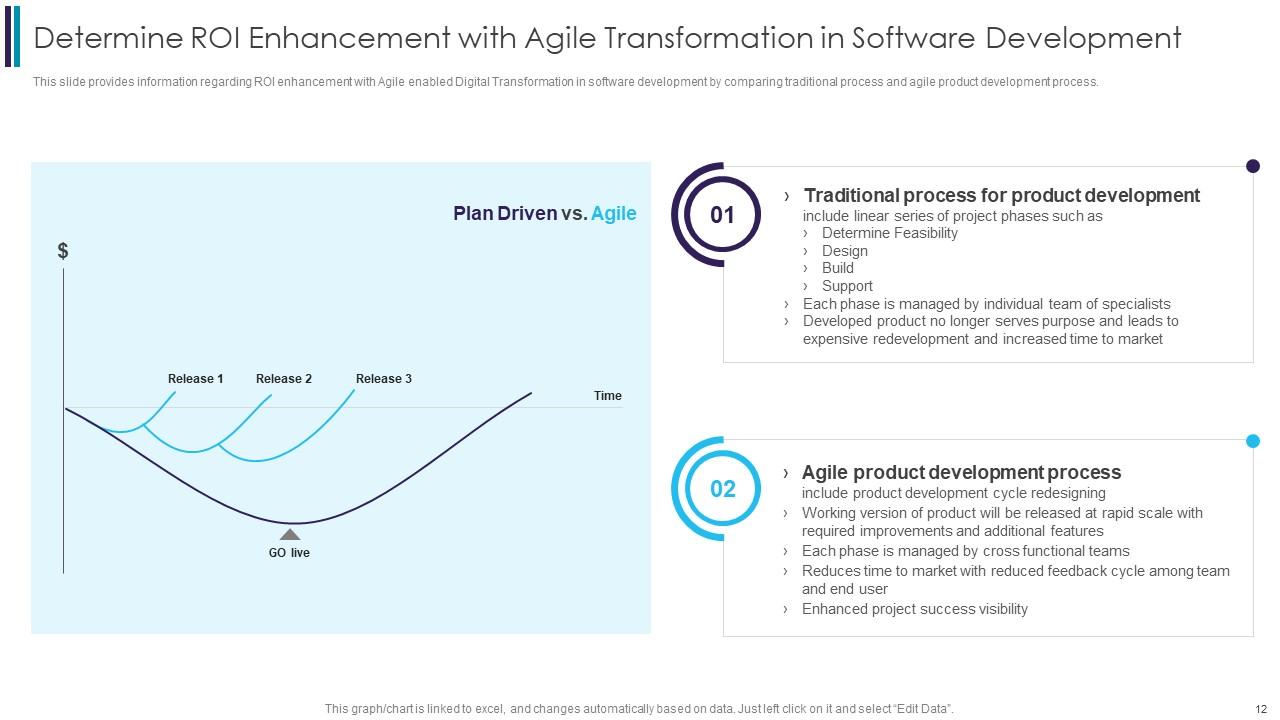 Determine ROI Enhancement with Agile Transformation in Software Development

This slide provides information regarding ROI enhancement with Agile enabled Digital Transformation in software development by comparing traditional process and agile product development process.

Plan Driven vs. Agile

$

Release 1
Release 2
Release 3
Time
GO live

01

› Traditional process for product development
include linear series of project phases such as
› Determine Feasibility
› Design
› Build
› Support
› Each phase is managed by individual team of specialists
› Developed product no longer serves purpose and leads to expensive redevelopment and increased time to market

02

› Agile product development process
include product development cycle redesigning
› Working version of product will be released at rapid scale with required improvements and additional features
› Each phase is managed by cross functional teams
› Reduces time to market with reduced feedback cycle among team and end user
› Enhanced project success visibility

This graph/chart is linked to excel, and changes automatically based on data. Just left click on it and select "Edit Data".

12